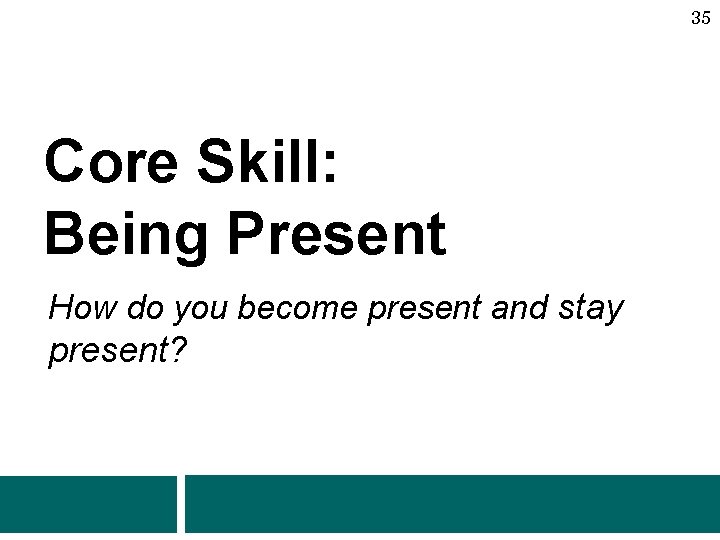 35

Core Skill:
Being Present

How do you become present and stay present?